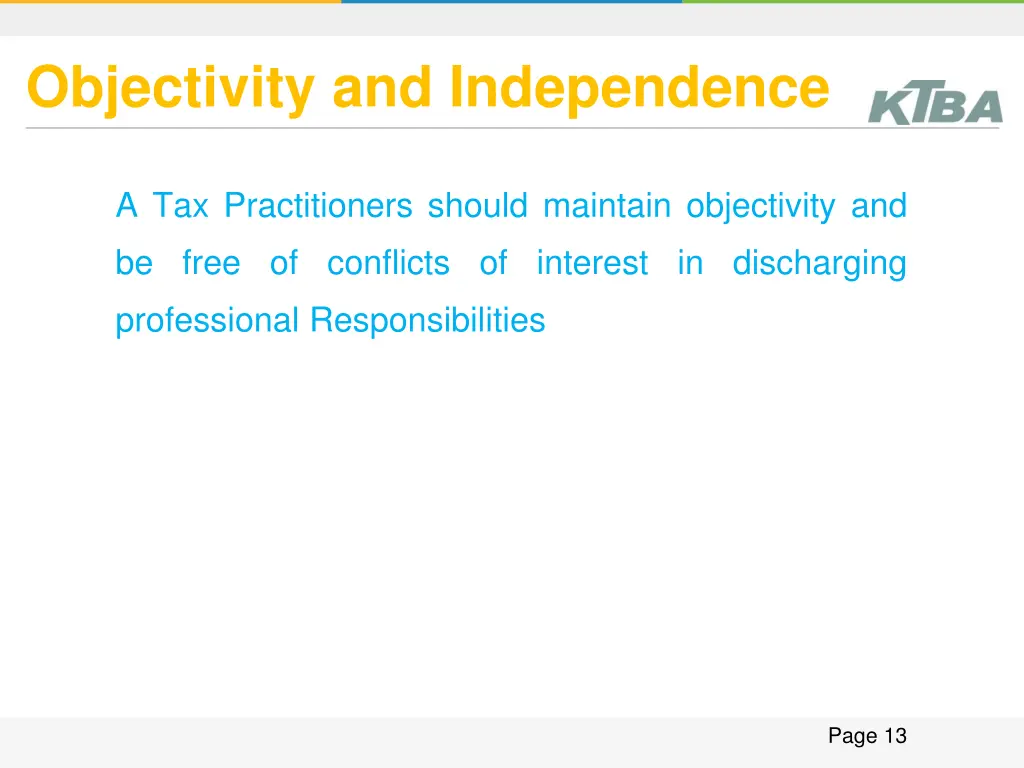 Objectivity and Independence

KTBA

A Tax Practitioners should maintain objectivity and be free of conflicts of interest in discharging professional Responsibilities

Page 13